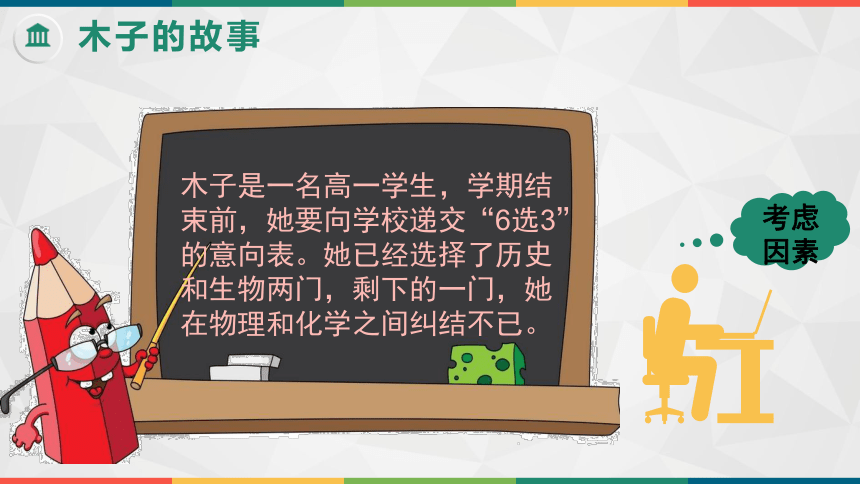 木子的故事

木子是一名高一学生，学期结束前，她要向学校递交“6选3”的意向表。她已经选择了历史和生物两门，剩下的一门，她在物理和化学之间纠结不已。

考虑因素